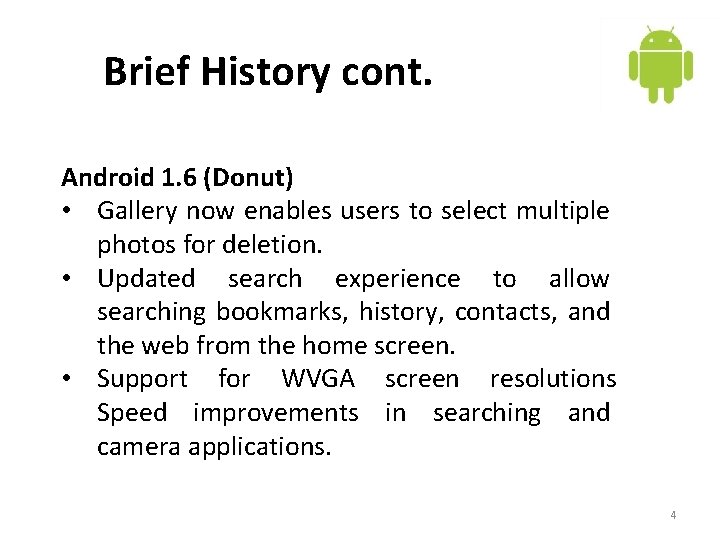 Brief History cont.

Android 1.6 (Donut)
• Gallery now enables users to select multiple photos for deletion.
• Updated search experience to allow searching bookmarks, history, contacts, and the web from the home screen.
• Support for WVGA screen resolutions Speed improvements in searching and camera applications.

4